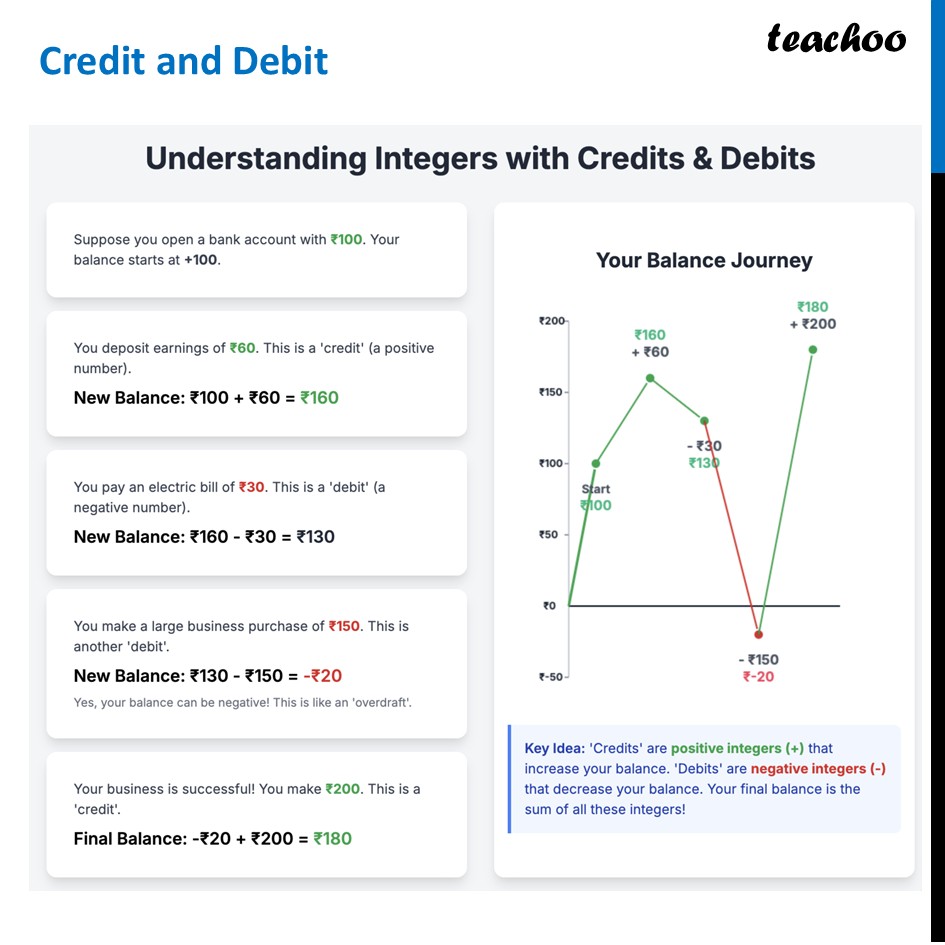 Credit and Debit

teachoo

Understanding Integers with Credits & Debits

Suppose you open a bank account with ₹100. Your balance starts at +100.

You deposit earnings of ₹60. This is a 'credit' (a positive number).

New Balance: ₹100 + ₹60 = ₹160

You pay an electric bill of ₹30. This is a 'debit' (a negative number).

New Balance: ₹160 - ₹30 = ₹130

You make a large business purchase of ₹150. This is another 'debit'.

New Balance: ₹130 - ₹150 = -₹20

Yes, your balance can be negative! This is like an 'overdraft'.

Your business is successful! You make ₹200. This is a 'credit'.

Final Balance: -₹20 + ₹200 = ₹180

Your Balance Journey

₹200
₹150
₹100
₹50
₹0
₹-50

Start
₹100

₹160
+ ₹60

- ₹30
₹130

- ₹150
₹-20

₹180
+ ₹200

Key Idea: 'Credits' are positive integers (+) that increase your balance. 'Debits' are negative integers (-) that decrease your balance. Your final balance is the sum of all these integers!